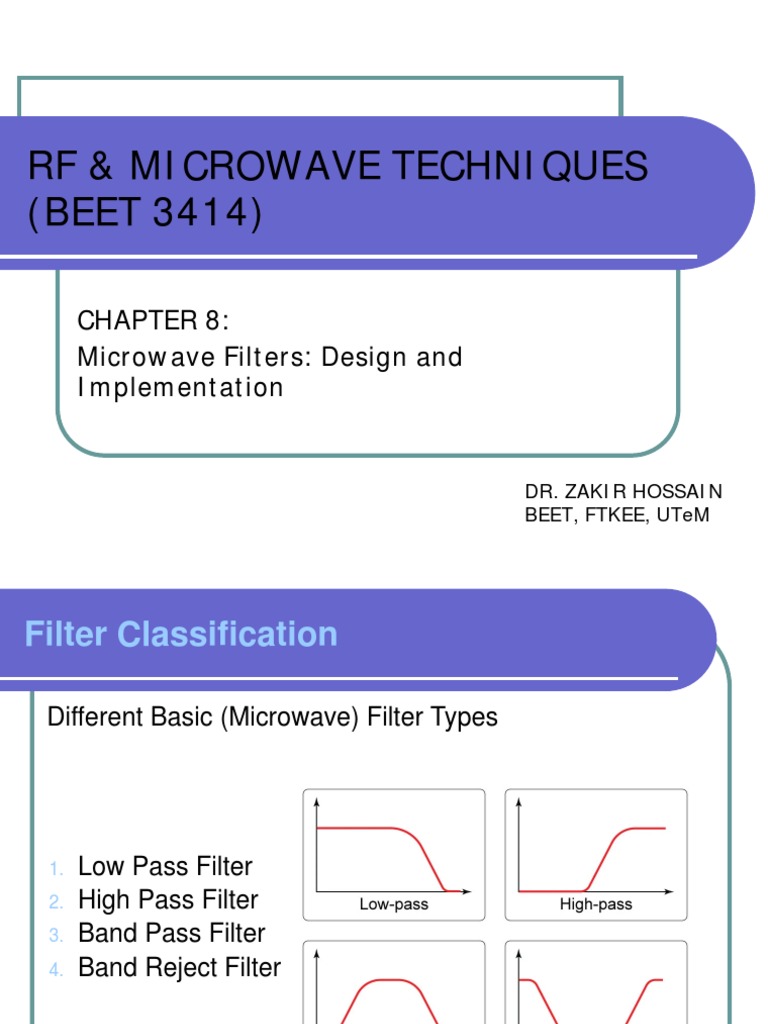 RF & MICROWAVE TECHNIQUES (BEET 3414)

CHAPTER 8:
Microwave Filters: Design and Implementation

DR. ZAKIR HOSSAIN
BEET, FTKEE, UTeM

Filter Classification

Different Basic (Microwave) Filter Types

1. Low Pass Filter
2. High Pass Filter
3. Band Pass Filter
4. Band Reject Filter

Low-pass

High-pass